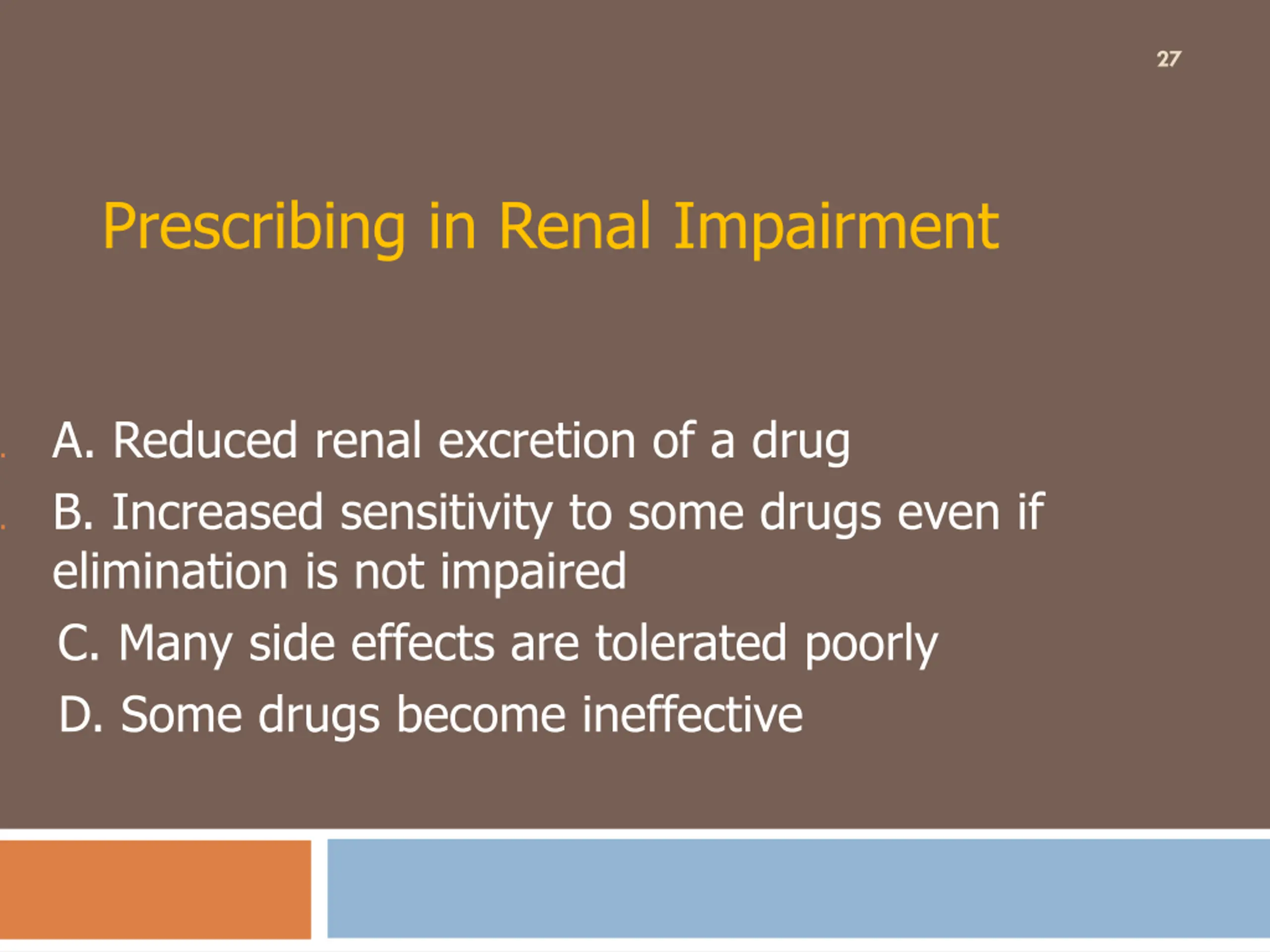 27

Prescribing in Renal Impairment

A. Reduced renal excretion of a drug

B. Increased sensitivity to some drugs even if elimination is not impaired

C. Many side effects are tolerated poorly

D. Some drugs become ineffective